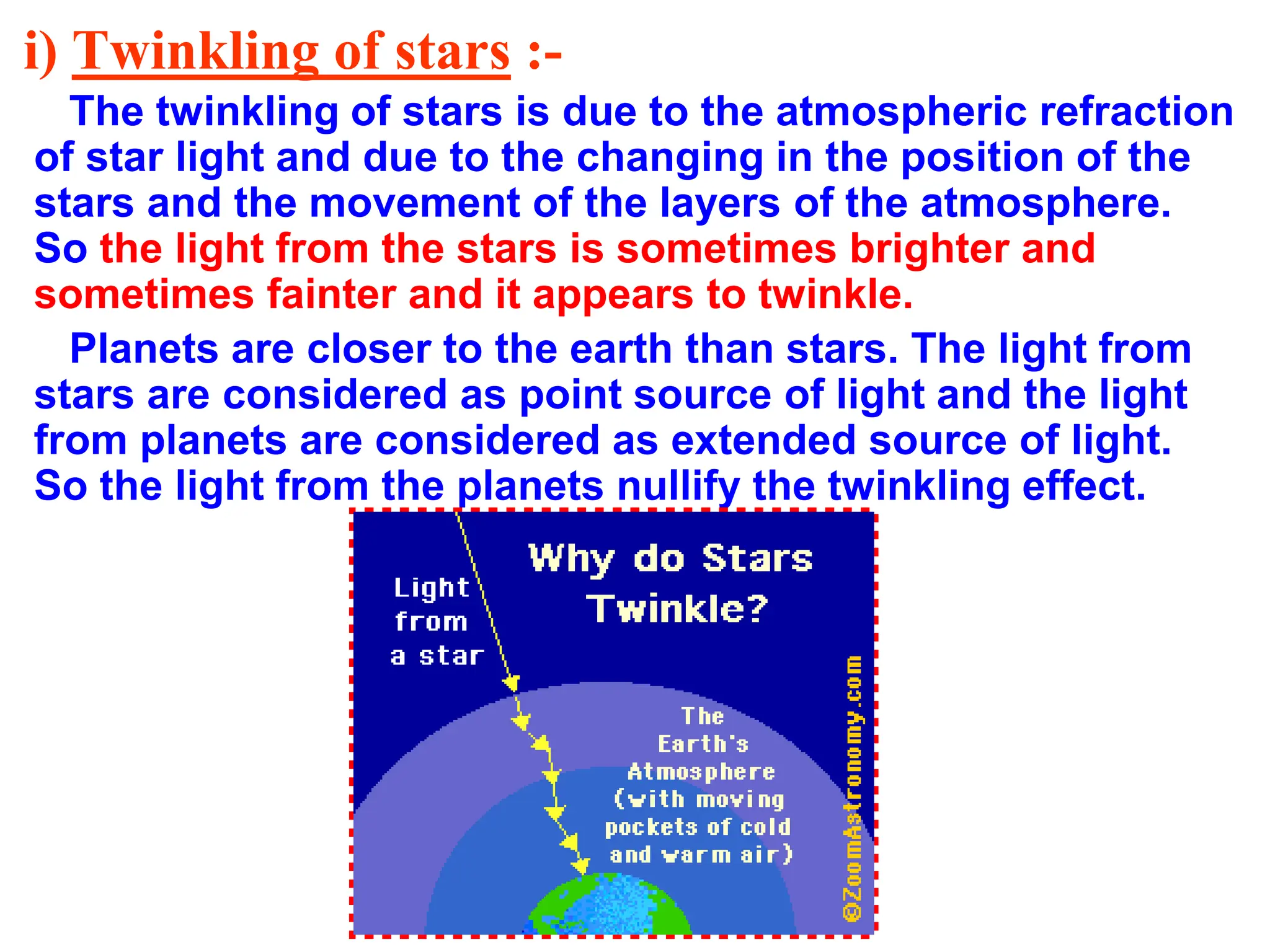 i) Twinkling of stars :-

The twinkling of stars is due to the atmospheric refraction of star light and due to the changing in the position of the stars and the movement of the layers of the atmosphere. So the light from the stars is sometimes brighter and sometimes fainter and it appears to twinkle.

Planets are closer to the earth than stars. The light from stars are considered as point source of light and the light from planets are considered as extended source of light. So the light from the planets nullify the twinkling effect.

Why do Stars Twinkle?

Light from a star

The Earth's Atmosphere (with moving pockets of cold and warm air)

©ZoomAstronomy.com